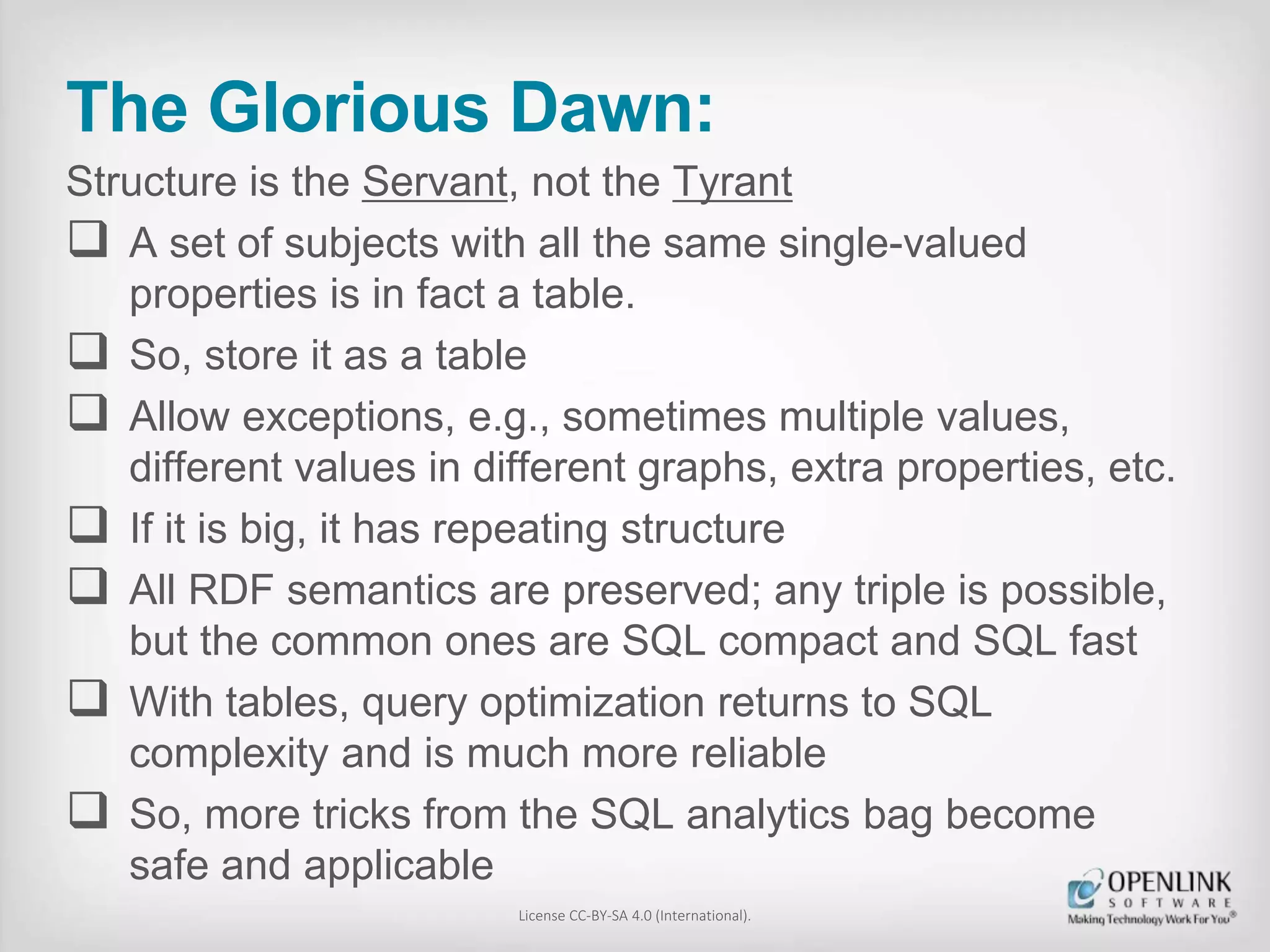 The Glorious Dawn:

Structure is the Servant, not the Tyrant

❑ A set of subjects with all the same single-valued properties is in fact a table.

❑ So, store it as a table

❑ Allow exceptions, e.g., sometimes multiple values, different values in different graphs, extra properties, etc.

❑ If it is big, it has repeating structure

❑ All RDF semantics are preserved; any triple is possible, but the common ones are SQL compact and SQL fast

❑ With tables, query optimization returns to SQL complexity and is much more reliable

❑ So, more tricks from the SQL analytics bag become safe and applicable

License CC-BY-SA 4.0 (International).

OPENLINK SOFTWARE
Making Technology Work For You®